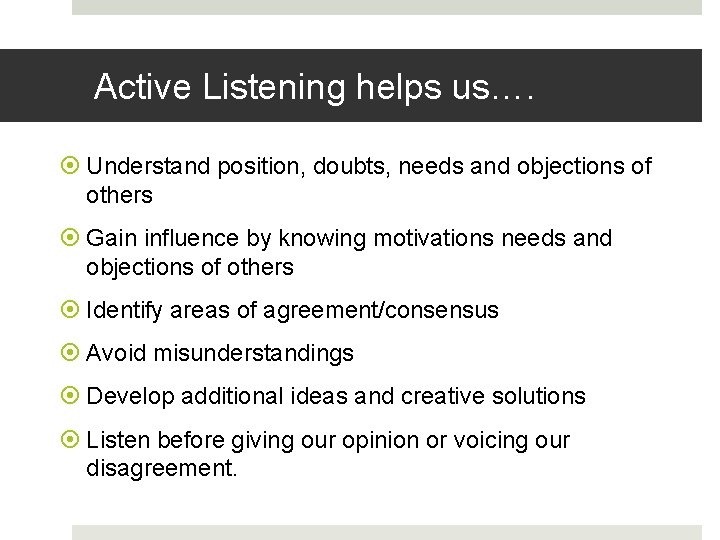 Active Listening helps us….

Understand position, doubts, needs and objections of others

Gain influence by knowing motivations needs and objections of others

Identify areas of agreement/consensus

Avoid misunderstandings

Develop additional ideas and creative solutions

Listen before giving our opinion or voicing our disagreement.